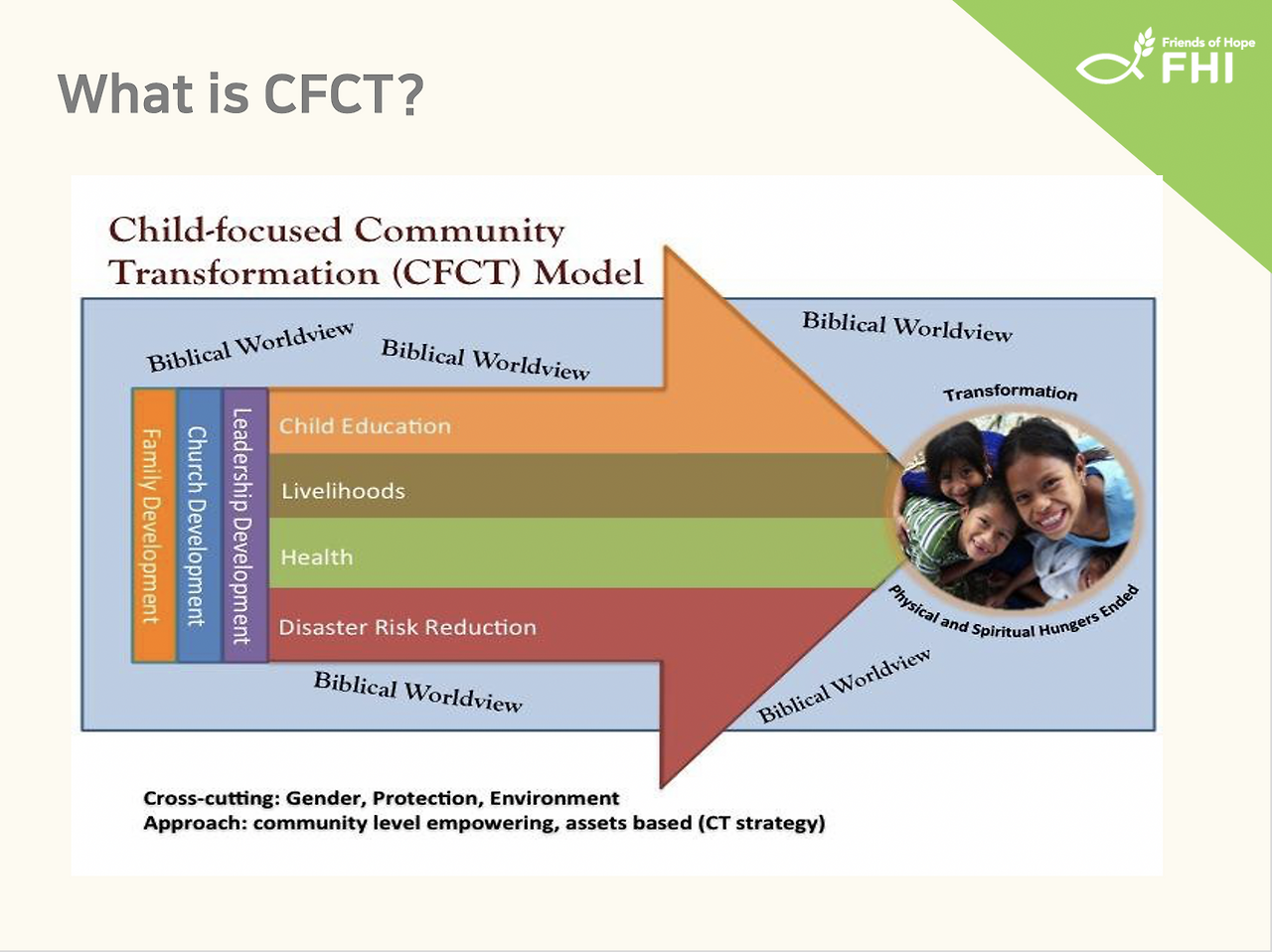 What is CFCT?

Friends of Hope
FHI

Child-focused Community Transformation (CFCT) Model

Biblical Worldview
Biblical Worldview
Biblical Worldview

Family Development
Church Development
Leadership Development

Child Education
Livelihoods
Health
Disaster Risk Reduction

Transformation
Physical and Spiritual Hungers Ended

Biblical Worldview
Biblical Worldview

Cross-cutting: Gender, Protection, Environment
Approach: community level empowering, assets based (CT strategy)